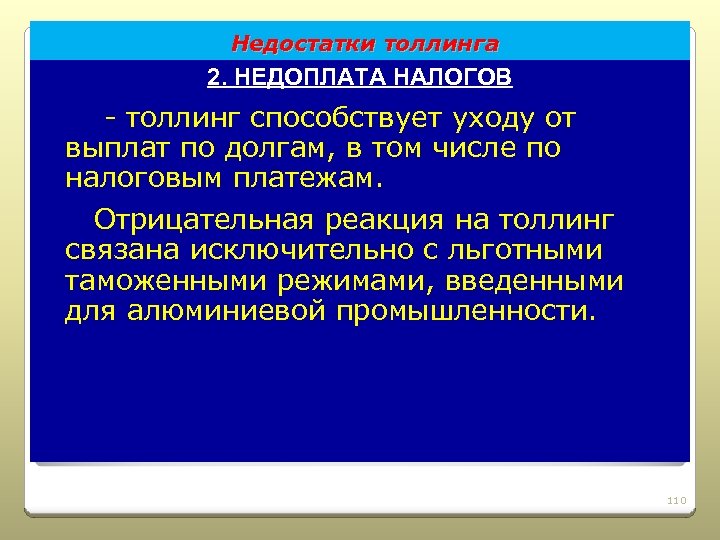 Недостатки толлинга

2. НЕДОПЛАТА НАЛОГОВ

- толлинг способствует уходу от выплат по долгам, в том числе по налоговым платежам.

Отрицательная реакция на толлинг связана исключительно с льготными таможенными режимами, введенными для алюминиевой промышленности.

110